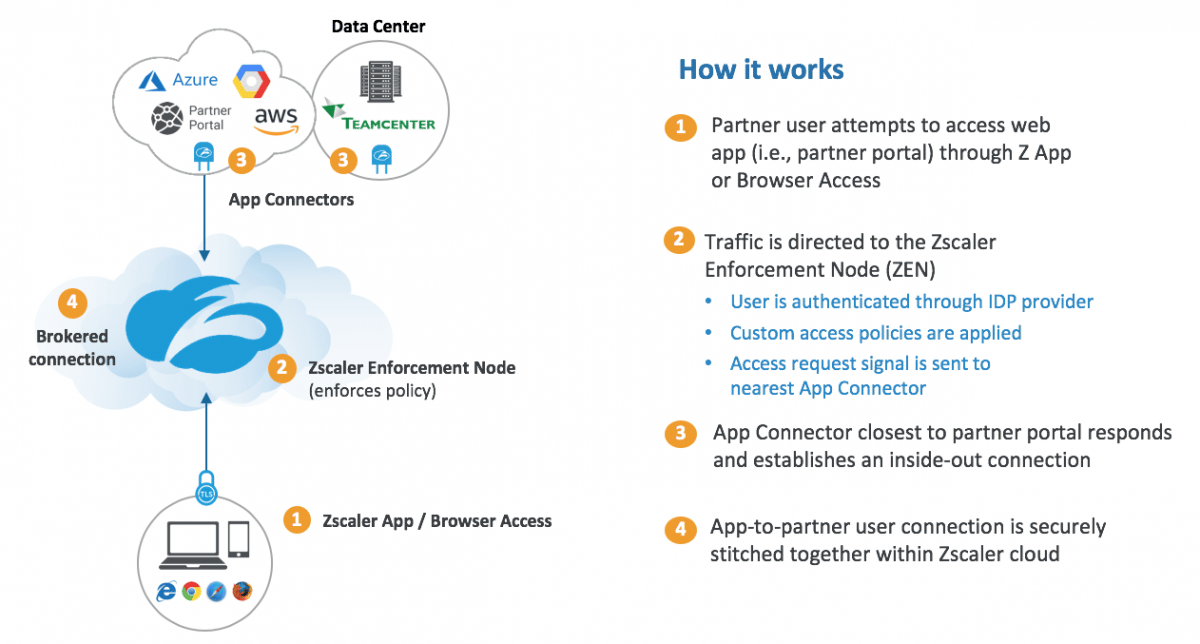 Data Center

Azure

Partner Portal

aws

TEAMCENTER

3

3

App Connectors

4

Brokered connection

2 Zscaler Enforcement Node (enforces policy)

TLS

1 Zscaler App / Browser Access

How it works

1 Partner user attempts to access web app (i.e., partner portal) through Z App or Browser Access

2 Traffic is directed to the Zscaler Enforcement Node (ZEN)
• User is authenticated through IDP provider
• Custom access policies are applied
• Access request signal is sent to nearest App Connector

3 App Connector closest to partner portal responds and establishes an inside-out connection

4 App-to-partner user connection is securely stitched together within Zscaler cloud